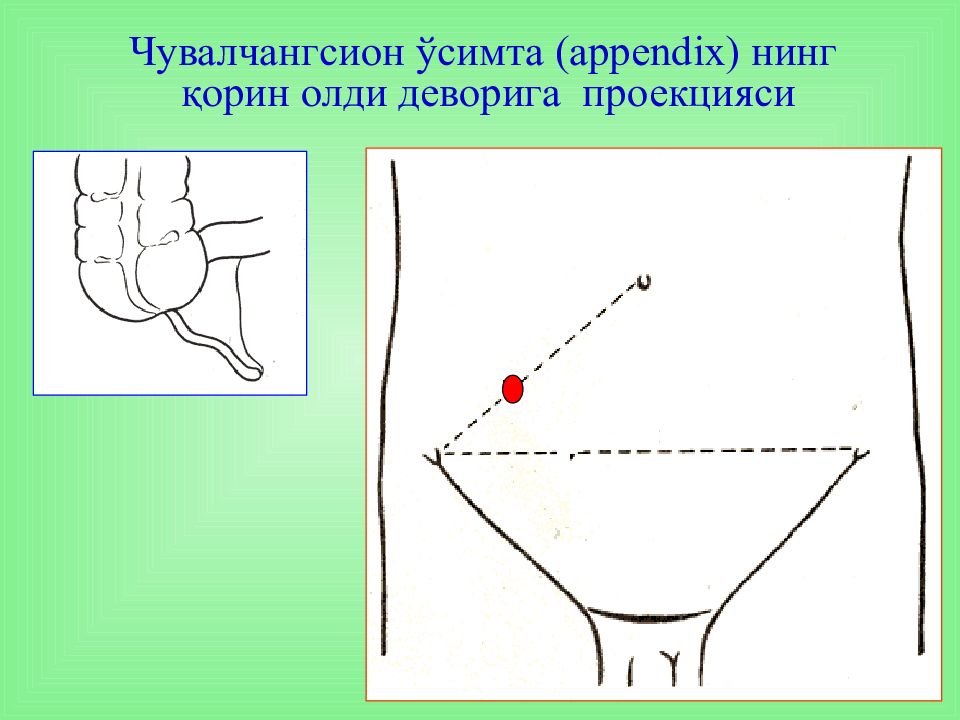 Чувалчангсион ўсимта (appendix) нинг қорин олди деворига проекцияси